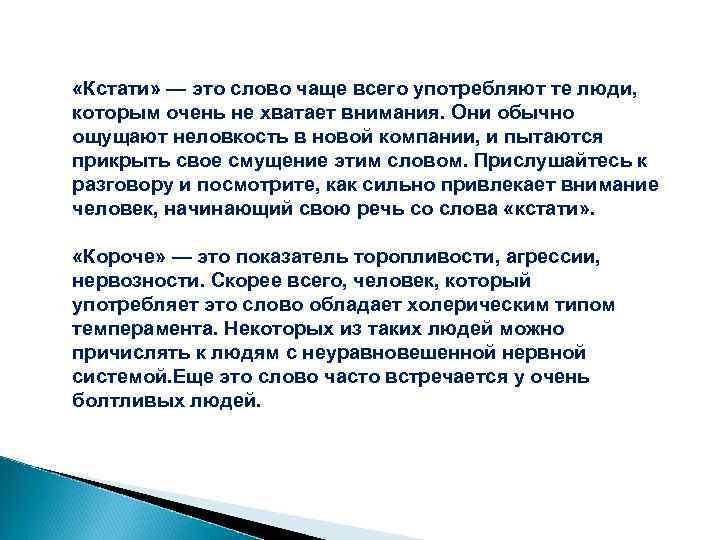 «Кстати» — это слово чаще всего употребляют те люди, которым очень не хватает внимания. Они обычно ощущают неловкость в новой компании, и пытаются прикрыть свое смущение этим словом. Прислушайтесь к разговору и посмотрите, как сильно привлекает внимание человек, начинающий свою речь со слова «кстати».

«Короче» — это показатель торопливости, агрессии, нервозности. Скорее всего, человек, который употребляет это слово обладает холерическим типом темперамента. Некоторых из таких людей можно причислять к людям с неуравновешенной нервной системой.Еще это слово часто встречается у очень болтливых людей.